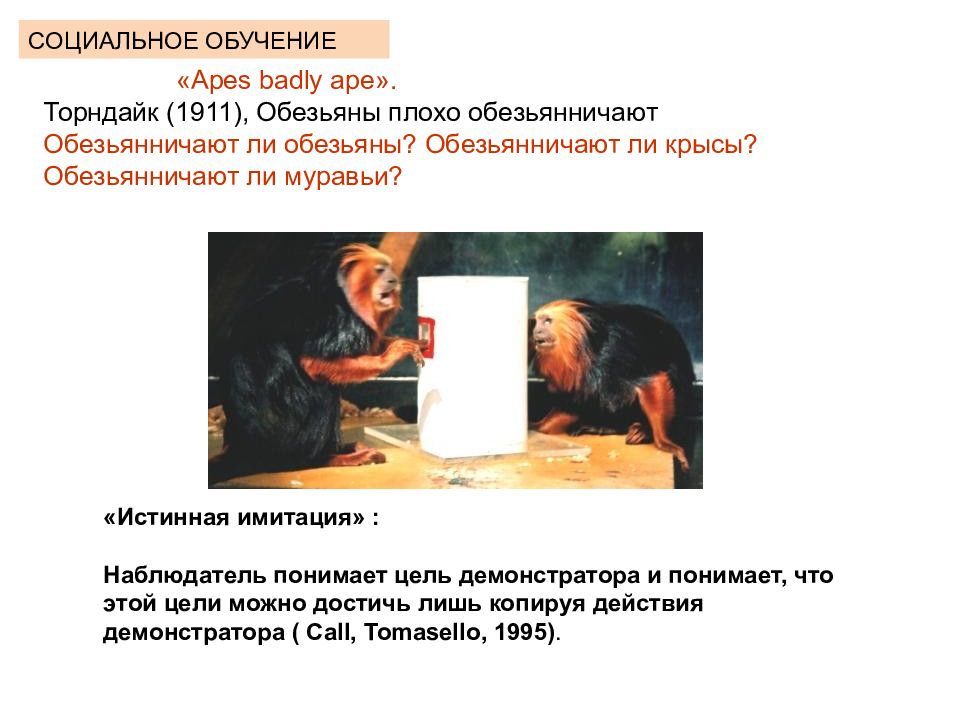 СОЦИАЛЬНОЕ ОБУЧЕНИЕ

«Apes badly ape».
Торндайк (1911), Обезьяны плохо обезьянничают
Обезьянничают ли обезьяны? Обезьянничают ли крысы?
Обезьянничают ли муравьи?

«Истинная имитация» :

Наблюдатель понимает цель демонстратора и понимает, что этой цели можно достичь лишь копируя действия демонстратора ( Call, Tomasello, 1995).